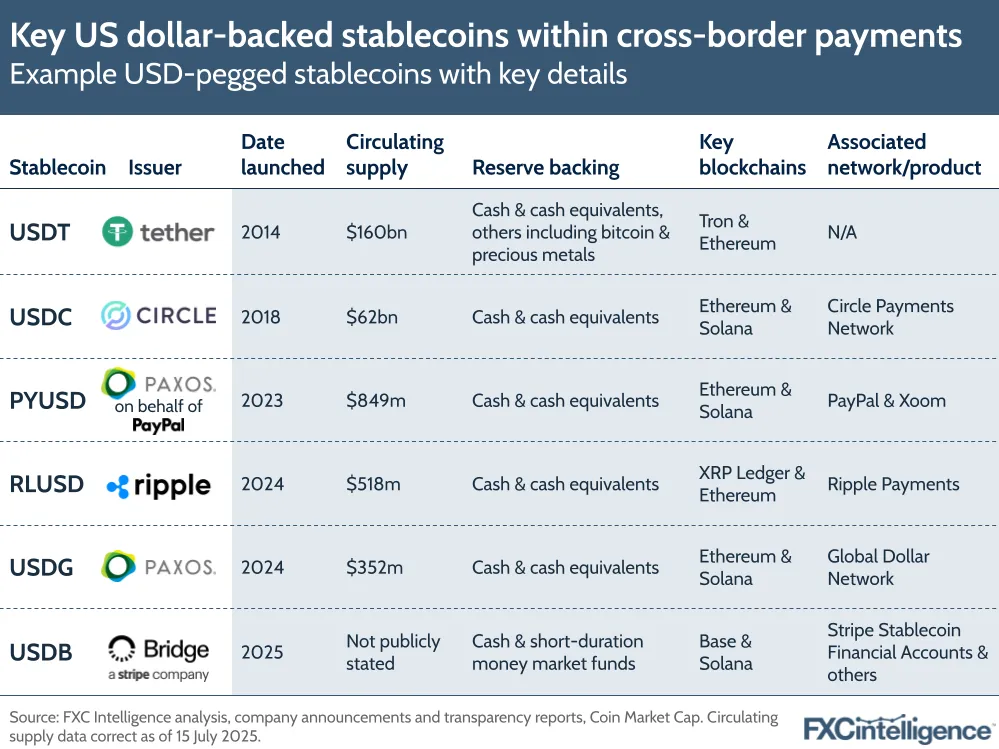 Key US dollar-backed stablecoins within cross-border payments
Example USD-pegged stablecoins with key details

| Stablecoin | Issuer | Date launched | Circulating supply | Reserve backing | Key blockchains | Associated network/product |
|---|---|---|---|---|---|---|
| USDT | tether | 2014 | $160bn | Cash & cash equivalents, others including bitcoin & precious metals | Tron & Ethereum | N/A |
| USDC | CIRCLE | 2018 | $62bn | Cash & cash equivalents | Ethereum & Solana | Circle Payments Network |
| PYUSD | PAXOS. on behalf of PayPal | 2023 | $849m | Cash & cash equivalents | Ethereum & Solana | PayPal & Xoom |
| RLUSD | ripple | 2024 | $518m | Cash & cash equivalents | XRP Ledger & Ethereum | Ripple Payments |
| USDG | PAXOS. | 2024 | $352m | Cash & cash equivalents | Ethereum & Solana | Global Dollar Network |
| USDB | Bridge a stripe company | 2025 | Not publicly stated | Cash & short-duration money market funds | Base & Solana | Stripe Stablecoin Financial Accounts & others |

Source: FXC Intelligence analysis, company announcements and transparency reports, Coin Market Cap. Circulating supply data correct as of 15 July 2025.

FXCintelligence